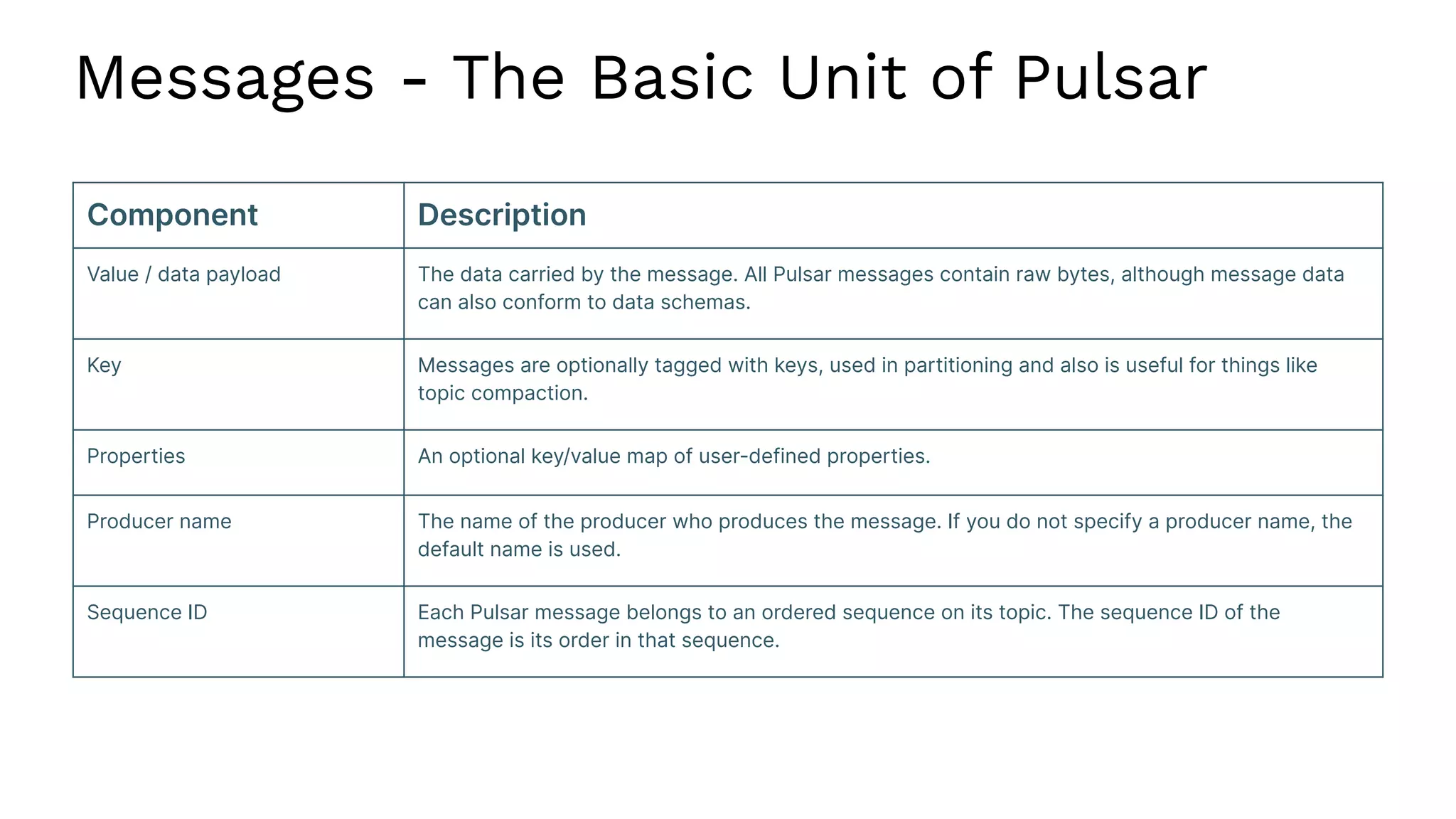 Messages - The Basic Unit of Pulsar

| Component | Description |
|---|---|
| Value / data payload | The data carried by the message. All Pulsar messages contain raw bytes, although message data can also conform to data schemas. |
| Key | Messages are optionally tagged with keys, used in partitioning and also is useful for things like topic compaction. |
| Properties | An optional key/value map of user-defined properties. |
| Producer name | The name of the producer who produces the message. If you do not specify a producer name, the default name is used. |
| Sequence ID | Each Pulsar message belongs to an ordered sequence on its topic. The sequence ID of the message is its order in that sequence. |